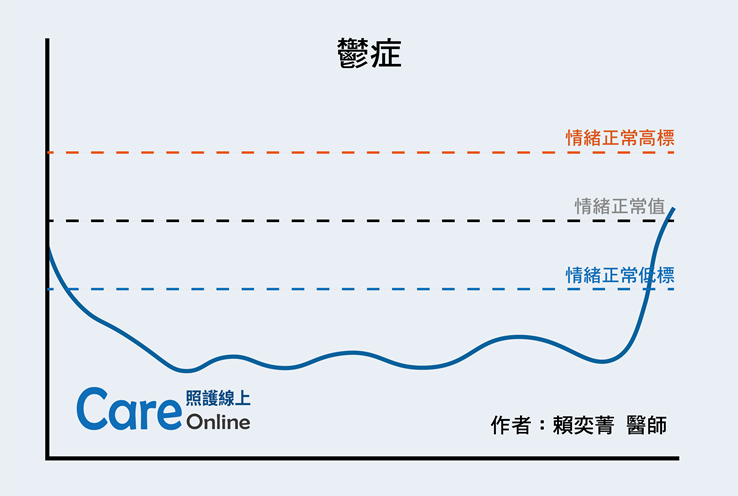 鬱症

情緒正常高標

情緒正常值

情緒正常低標

Care 照護線上 Online

作者：賴奕菁 醫師